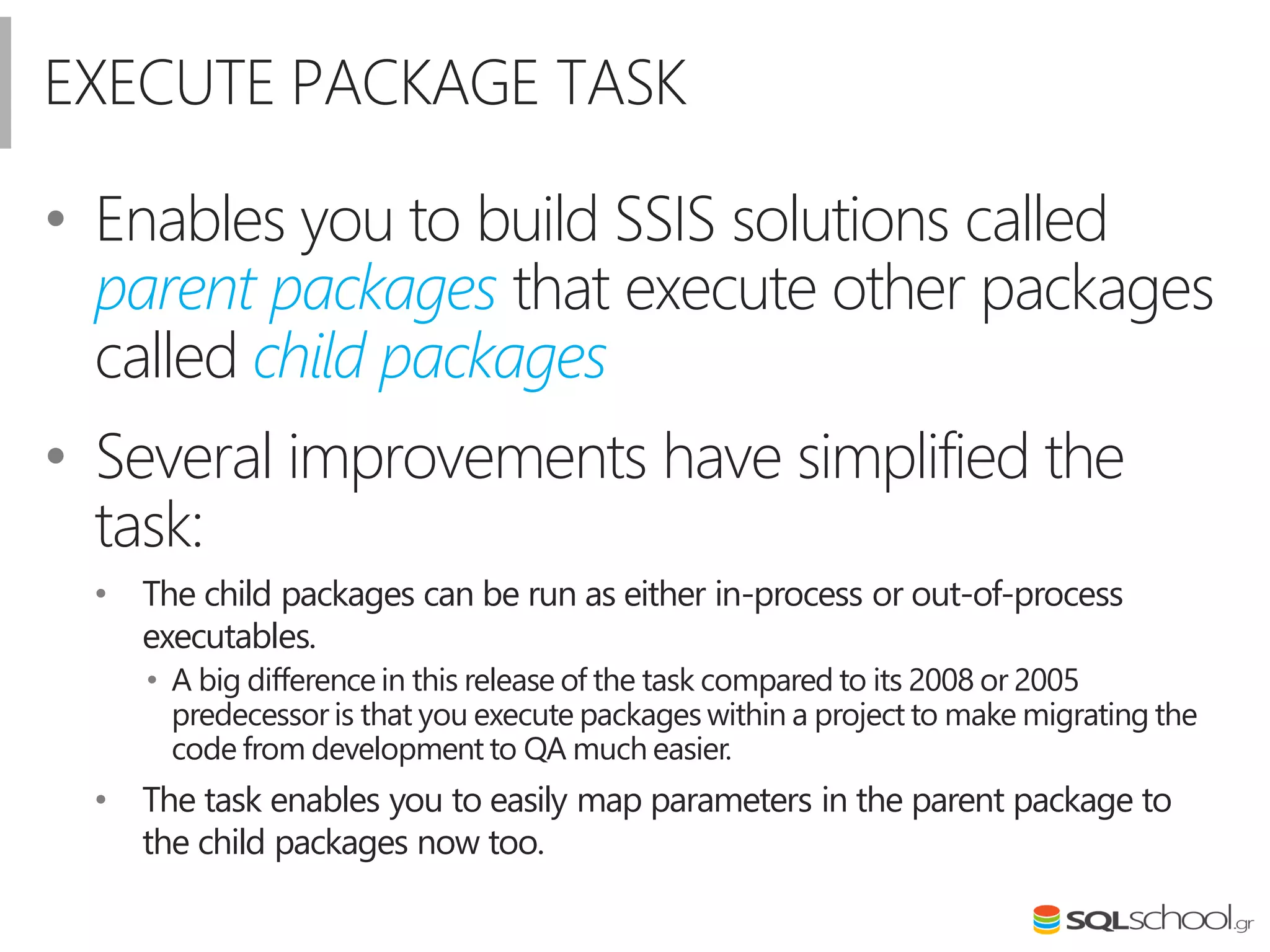 EXECUTE PACKAGE TASK

• Enables you to build SSIS solutions called parent packages that execute other packages called child packages

• Several improvements have simplified the task:

• The child packages can be run as either in-process or out-of-process executables.

• A big difference in this release of the task compared to its 2008 or 2005 predecessor is that you execute packages within a project to make migrating the code from development to QA much easier.

• The task enables you to easily map parameters in the parent package to the child packages now too.

SQLschool.gr